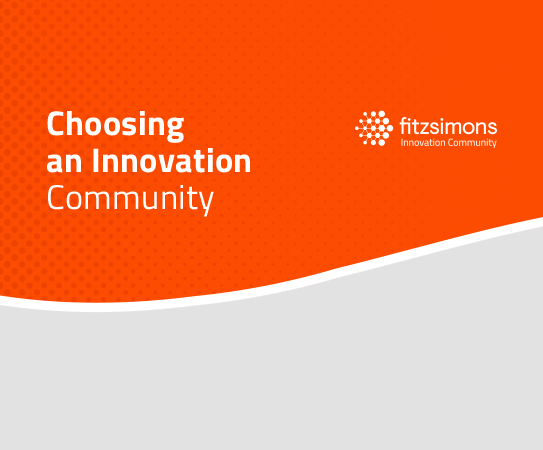 Choosing
an Innovation
Community

fitzsimons
Innovation Community